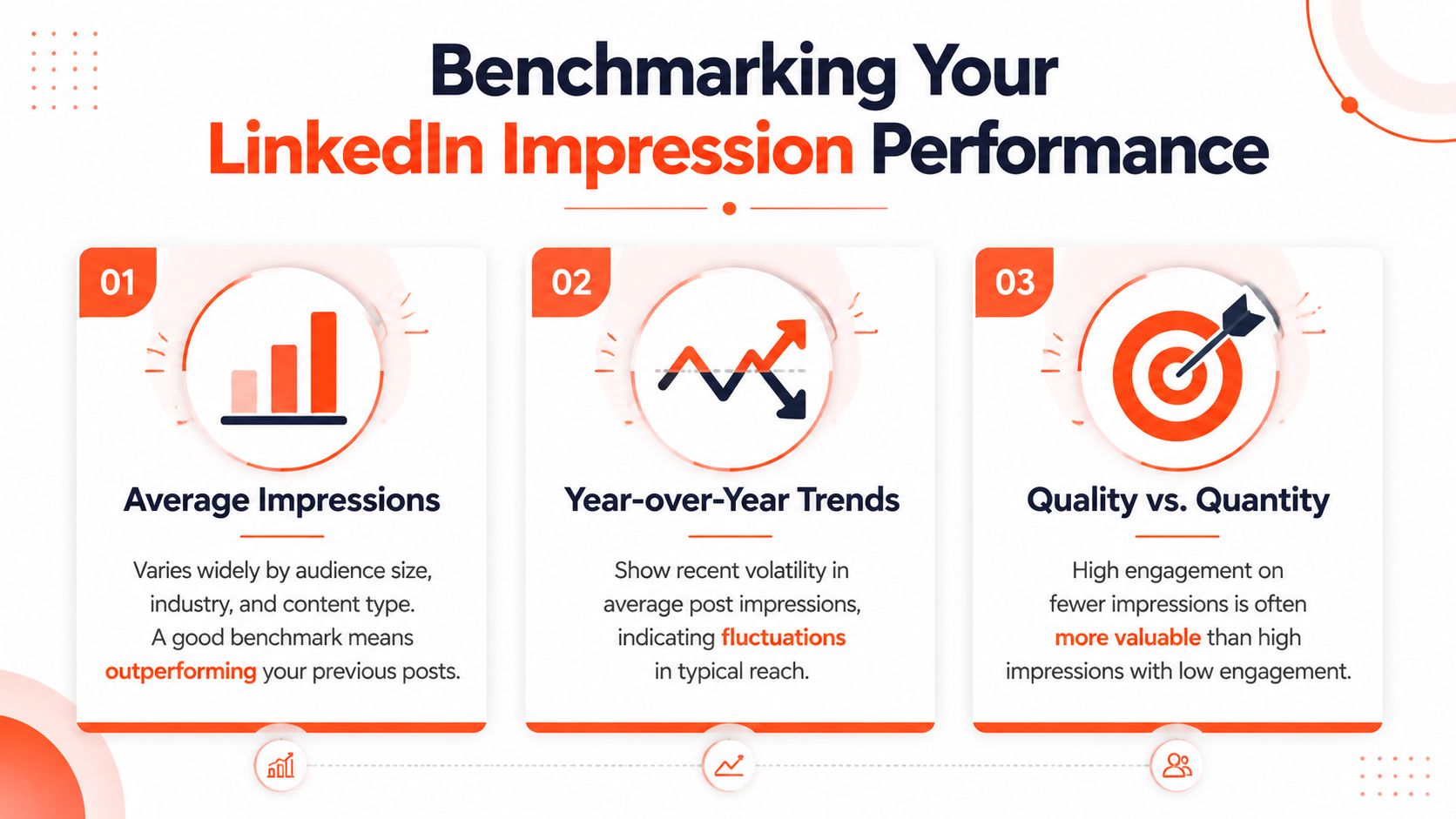 Benchmarking Your LinkedIn Impression Performance

01

Average Impressions

Varies widely by audience size, industry, and content type. A good benchmark means outperforming your previous posts.

02

Year-over-Year Trends

Show recent volatility in average post impressions, indicating fluctuations in typical reach.

03

Quality vs. Quantity

High engagement on fewer impressions is often more valuable than high impressions with low engagement.